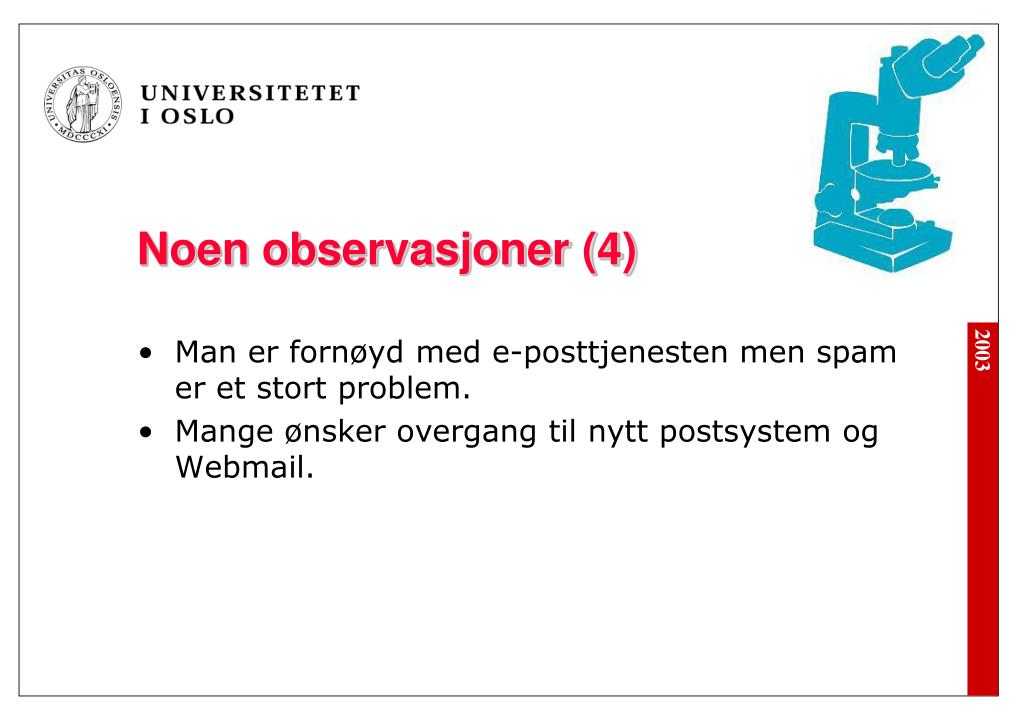 UNIVERSITAS OSLOENSIS MDCCCXI

UNIVERSITETET
I OSLO

Noen observasjoner (4)

• Man er fornøyd med e-posttjenesten men spam er et stort problem.
• Mange ønsker overgang til nytt postsystem og Webmail.

2003